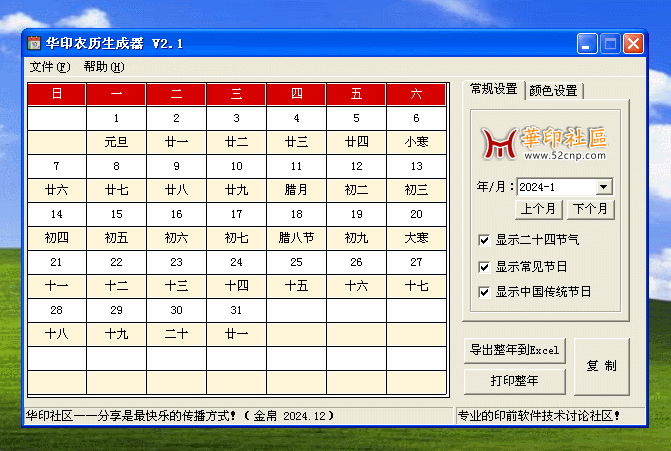 华印农历生成器 V2.1

文件(F) 帮助(H)

| 日 | 一 | 二 | 三 | 四 | 五 | 六 |
|---|---|---|---|---|---|---|
| | 1 | 2 | 3 | 4 | 5 | 6 |
| | 元旦 | 廿一 | 廿二 | 廿三 | 廿四 | 小寒 |
| 7 | 8 | 9 | 10 | 11 | 12 | 13 |
| 廿六 | 廿七 | 廿八 | 廿九 | 腊月 | 初二 | 初三 |
| 14 | 15 | 16 | 17 | 18 | 19 | 20 |
| 初四 | 初五 | 初六 | 初七 | 腊八节 | 初九 | 大寒 |
| 21 | 22 | 23 | 24 | 25 | 26 | 27 |
| 十一 | 十二 | 十三 | 十四 | 十五 | 十六 | 十七 |
| 28 | 29 | 30 | 31 | | | |
| 十八 | 十九 | 二十 | 廿一 | | | |
| | | | | | | |
| | | | | | | |

常规设置 颜色设置

華印社區
www.52cnp.com

年/月: 2024-1

上个月 下个月

显示二十四节气

显示常见节日

显示中国传统节日

导出整年到Excel

打印整年

复 制

华印社区——分享是最快乐的传播方式!(金帛 2024.12)

专业的印前软件技术讨论社区!